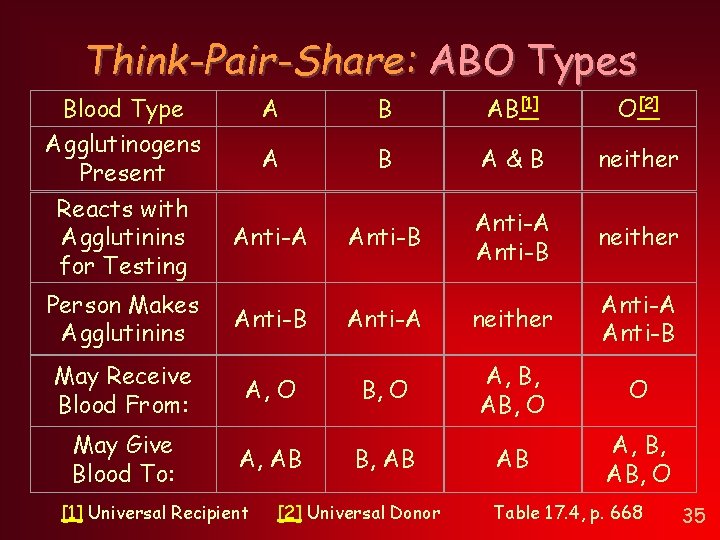 Think-Pair-Share: ABO Types

| Blood Type | A | B | AB[1] | O[2] |
|---|---|---|---|---|
| Agglutinogens Present | A | B | A & B | neither |
| Reacts with Agglutinins for Testing | Anti-A | Anti-B | Anti-A Anti-B | neither |
| Person Makes Agglutinins | Anti-B | Anti-A | neither | Anti-A Anti-B |
| May Receive Blood From: | A, O | B, O | A, B, AB, O | O |
| May Give Blood To: | A, AB | B, AB | AB | A, B, AB, O |

[1] Universal Recipient [2] Universal Donor Table 17.4, p. 668

35